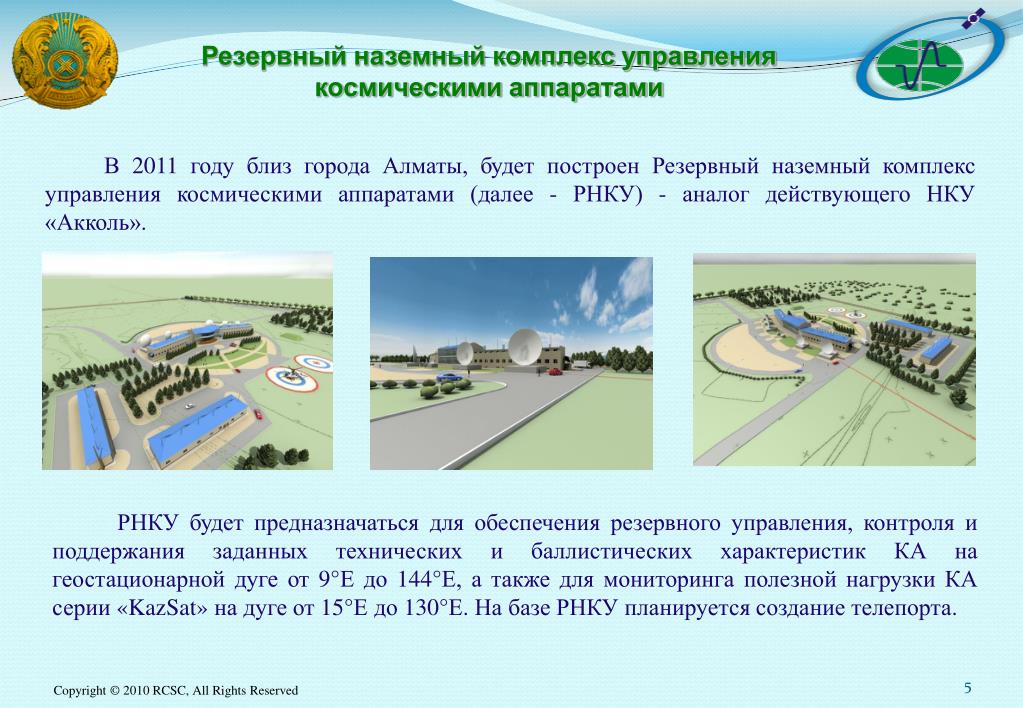 Резервный наземный комплекс управления космическими аппаратами

В 2011 году близ города Алматы, будет построен Резервный наземный комплекс управления космическими аппаратами (далее - РНКУ) - аналог действующего НКУ «Акколь».

РНКУ будет предназначаться для обеспечения резервного управления, контроля и поддержания заданных технических и баллистических характеристик КА на геостационарной дуге от 9°E до 144°E, а также для мониторинга полезной нагрузки КА серии «KazSat» на дуге от 15°E до 130°E. На базе РНКУ планируется создание телепорта.

Copyright © 2010 RCSC, All Rights Reserved

5